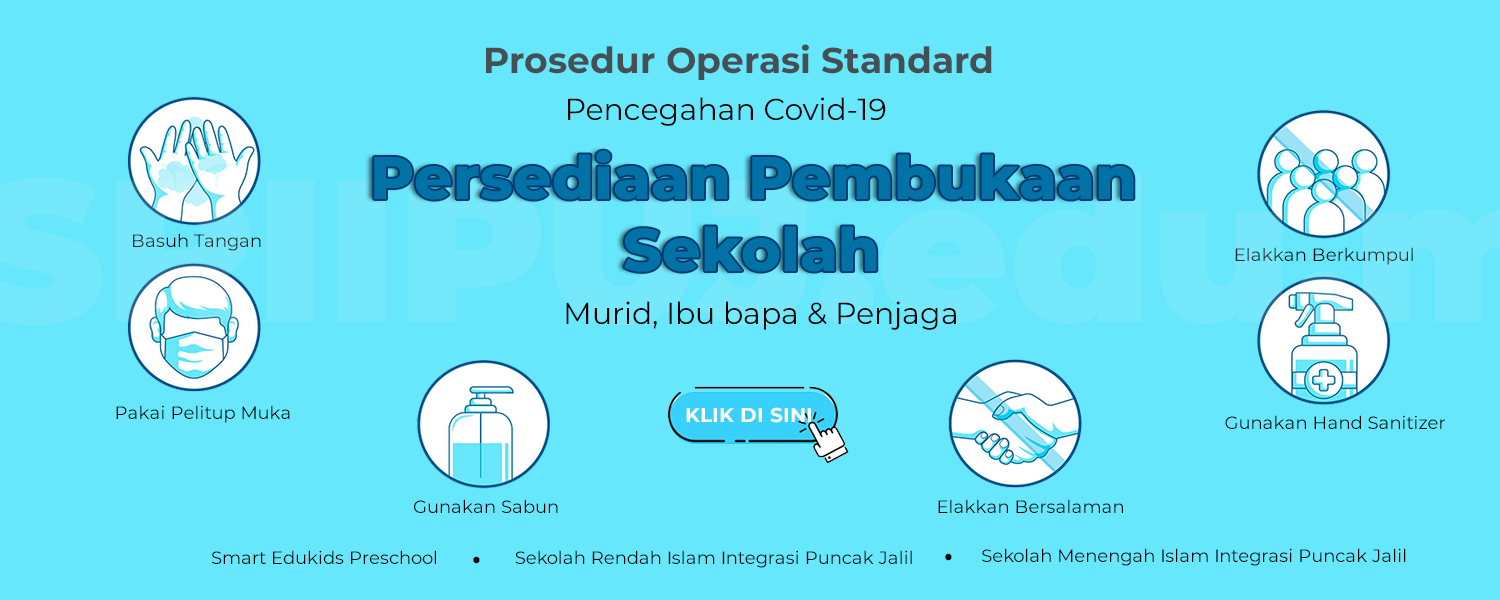 Prosedur Operasi Standard

Pencegahan Covid-19

Persediaan Pembukaan Sekolah

Murid, Ibu bapa & Penjaga

Basuh Tangan

Pakai Pelitup Muka

Gunakan Sabun

KLIK DI SINI

Elakkan Bersalaman

Elakkan Berkumpul

Gunakan Hand Sanitizer

Smart Edukids Preschool • Sekolah Rendah Islam Integrasi Puncak Jalil • Sekolah Menengah Islam Integrasi Puncak Jalil